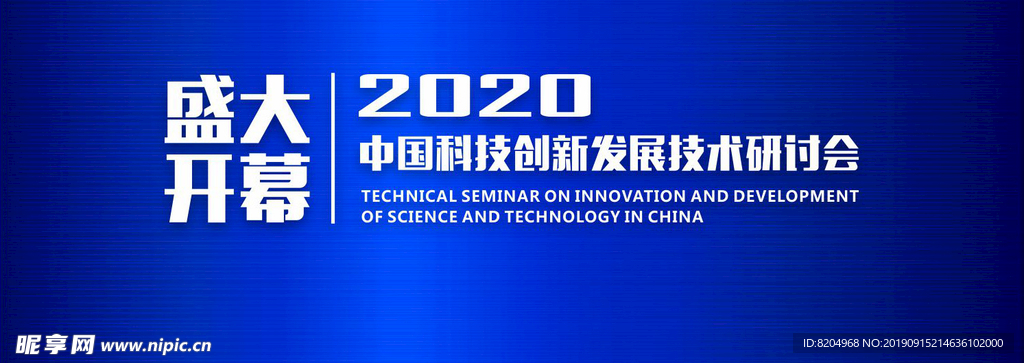 盛大
开幕

2020
中国科技创新发展技术研讨会
TECHNICAL SEMINAR ON INNOVATION AND DEVELOPMENT OF SCIENCE AND TECHNOLOGY IN CHINA

昵享网 www.nipic.cn

ID:8204968 NO:20190915214636102000